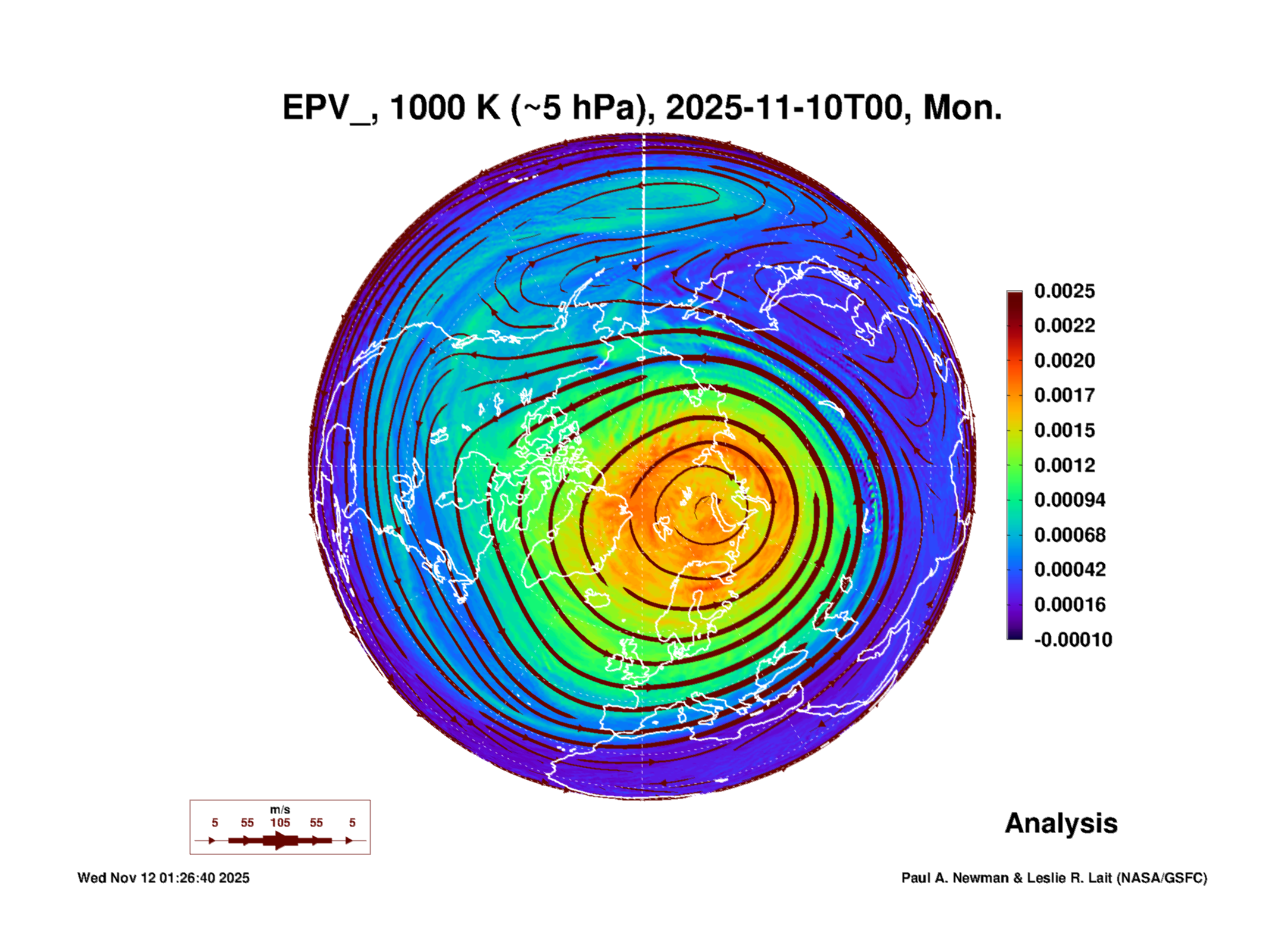 EPV_, 1000 K (~5 hPa), 2025-11-10T00, Mon.

0.0025
0.0022
0.0020
0.0017
0.0015
0.0012
0.00094
0.00068
0.00042
0.00016
-0.00010

m/s
5 55 105 55 5

Analysis

Wed Nov 12 01:26:40 2025

Paul A. Newman & Leslie R. Lait (NASA/GSFC)